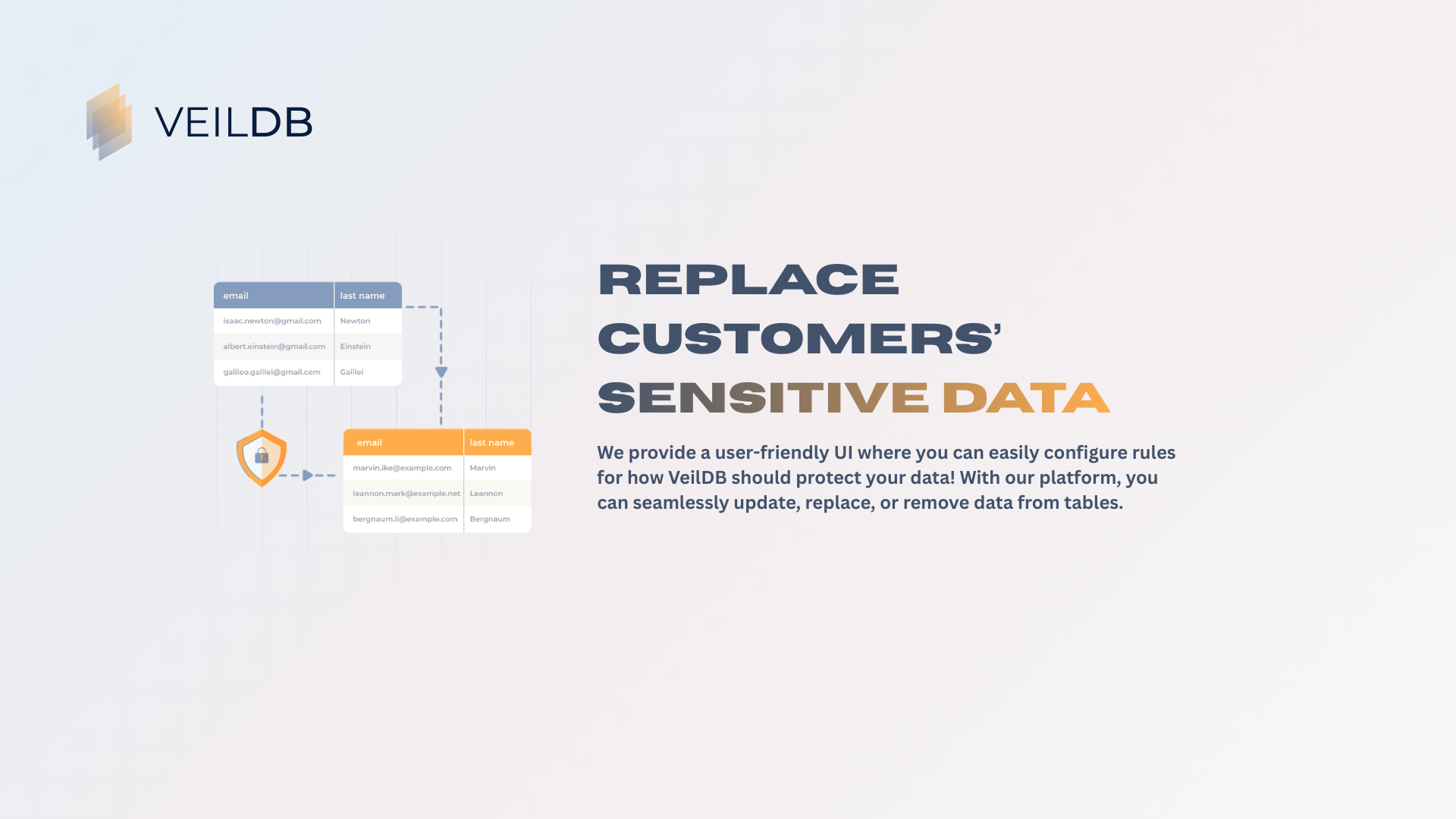 VEILDB

| email | last name |
|---|---|
| isaac.newton@gmail.com | Newton |
| albert.einstein@gmail.com | Einstein |
| galileo.galilei@gmail.com | Galilei |

| email | last name |
|---|---|
| marvin.ike@example.com | Marvin |
| leannon.mark@example.net | Leannon |
| bergnaum.li@example.com | Bergnaum |

REPLACE CUSTOMERS' SENSITIVE DATA

We provide a user-friendly UI where you can easily configure rules for how VeilDB should protect your data! With our platform, you can seamlessly update, replace, or remove data from tables.